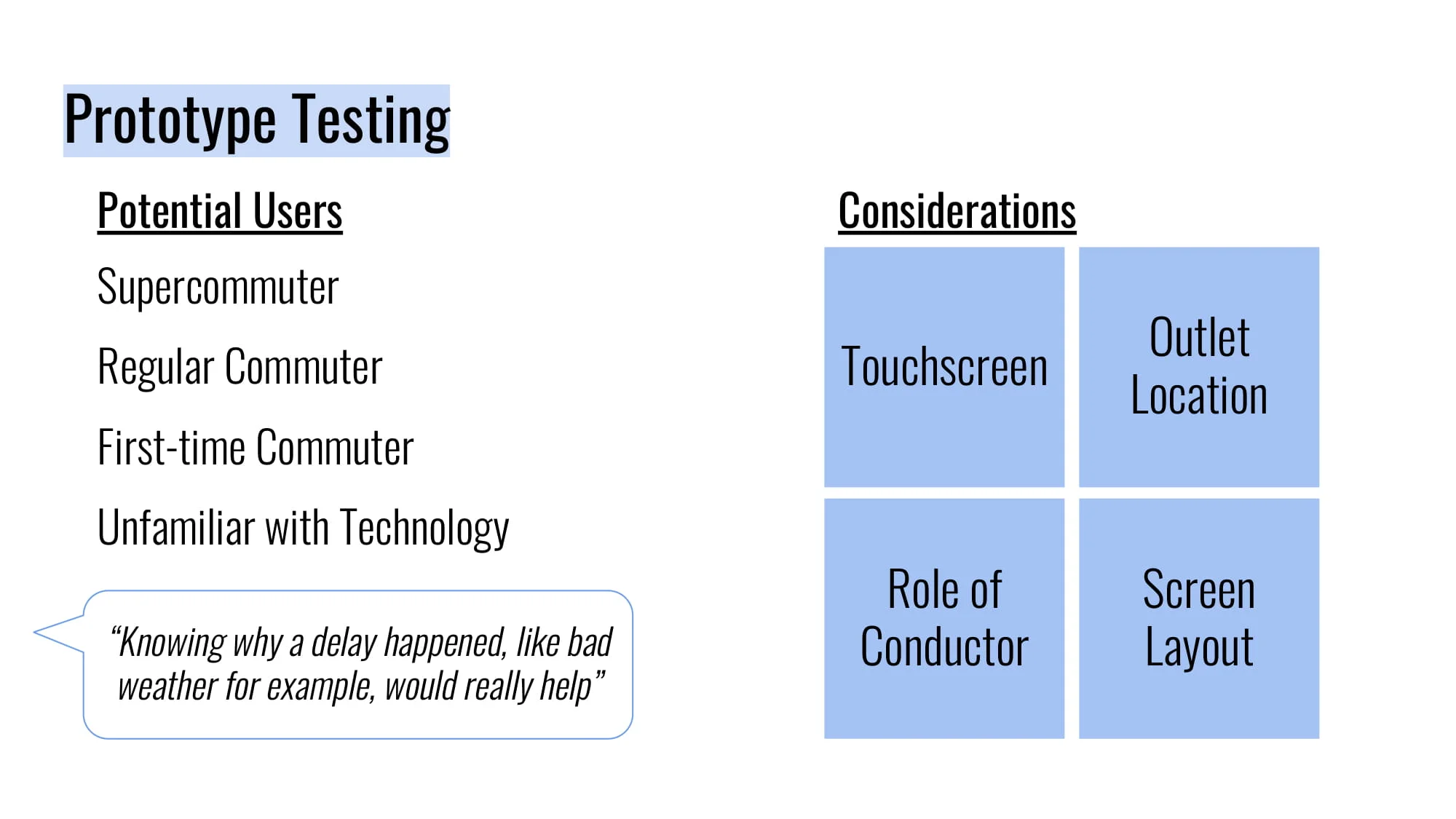 Prototype Testing

Potential Users

Supercommuter

Regular Commuter

First-time Commuter

Unfamiliar with Technology

“Knowing why a delay happened, like bad weather for example, would really help”

Considerations

Touchscreen

Outlet Location

Role of Conductor

Screen Layout